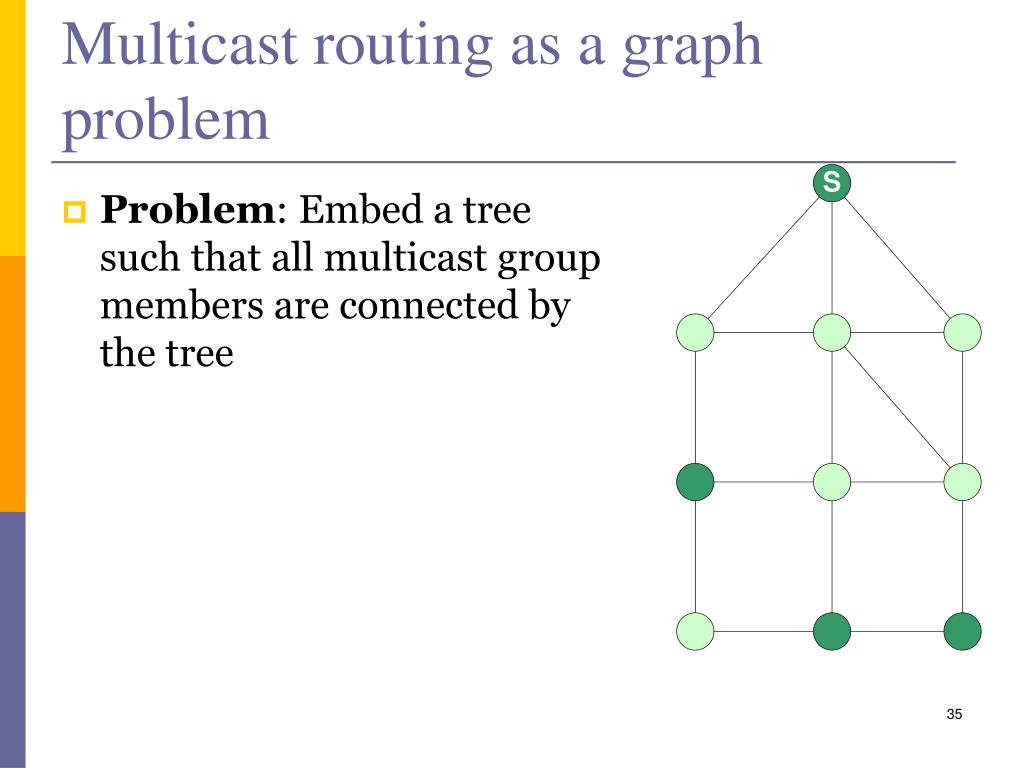 Multicast routing as a graph problem

Problem: Embed a tree such that all multicast group members are connected by the tree

S

35